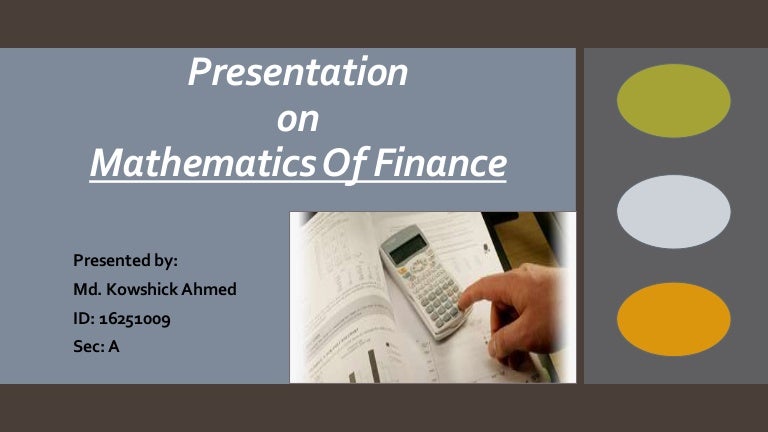 Presentation
on
Mathematics Of Finance

Presented by:
Md. Kowshick Ahmed
ID: 16251009
Sec: A